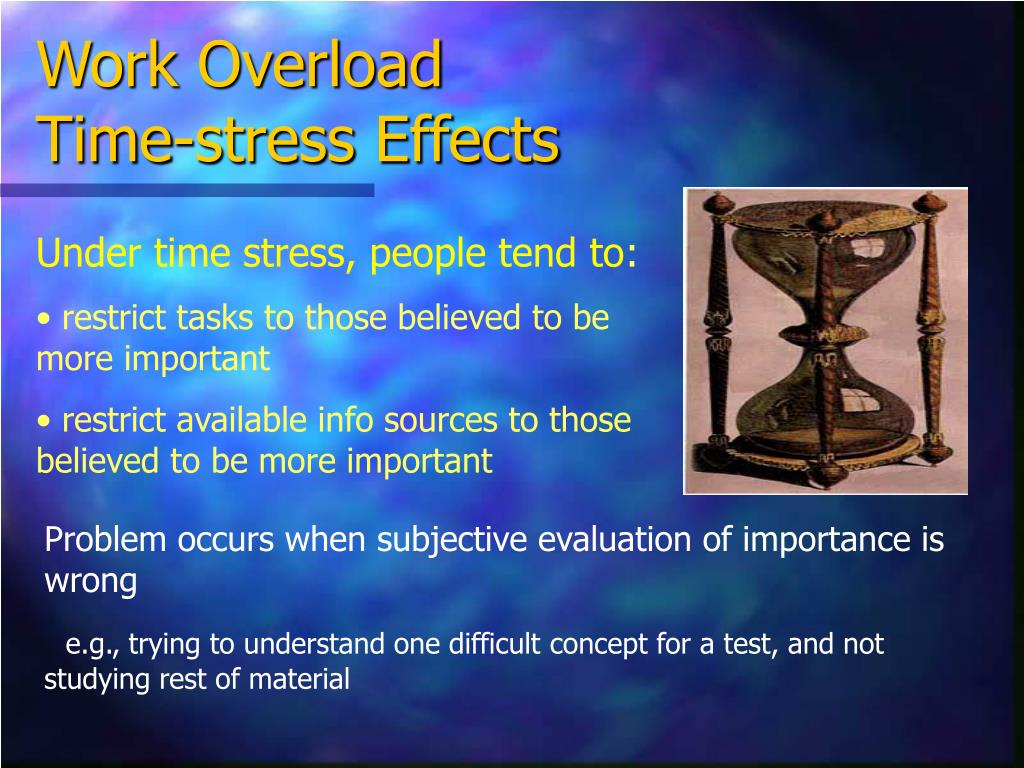 Work Overload
Time-stress Effects

Under time stress, people tend to:

• restrict tasks to those believed to be more important

• restrict available info sources to those believed to be more important

Problem occurs when subjective evaluation of importance is wrong

e.g., trying to understand one difficult concept for a test, and not studying rest of material